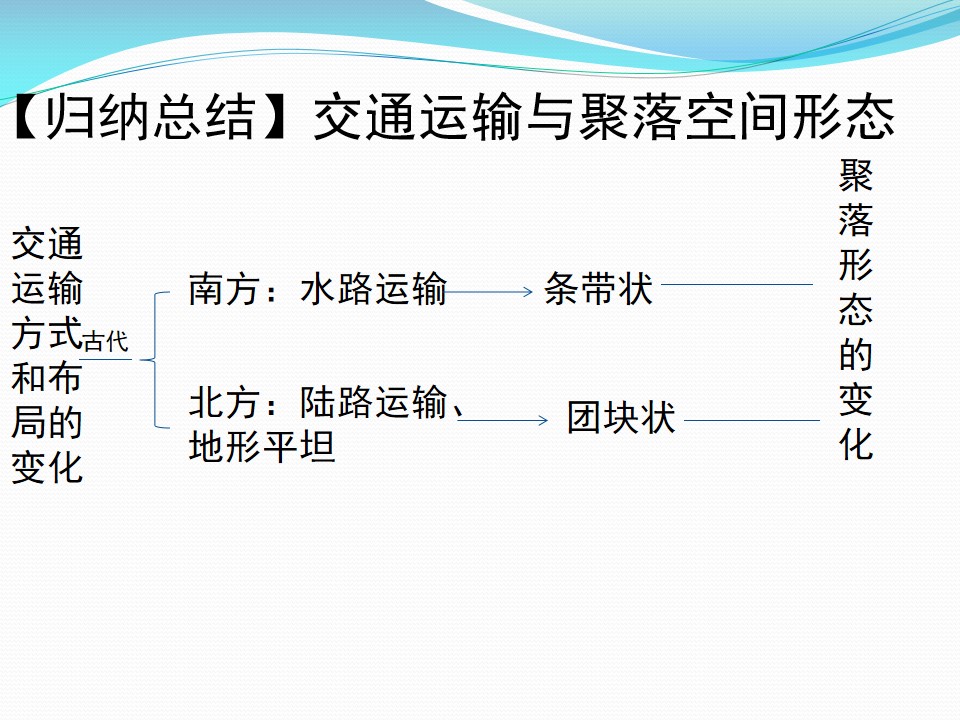 【归纳总结】交通运输与聚落空间形态

交通运输方式和布局的变化

古代

南方：水路运输

条带状

北方：陆路运输、地形平坦

团块状

聚落形态的变化